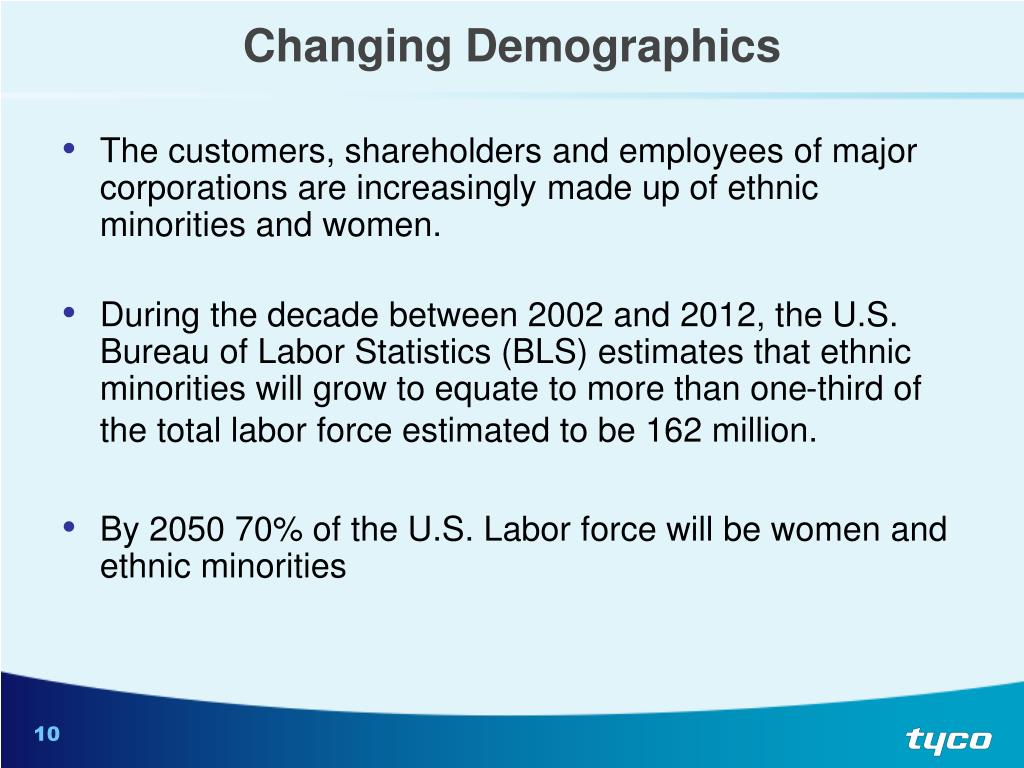 Changing Demographics

• The customers, shareholders and employees of major corporations are increasingly made up of ethnic minorities and women.

• During the decade between 2002 and 2012, the U.S. Bureau of Labor Statistics (BLS) estimates that ethnic minorities will grow to equate to more than one-third of the total labor force estimated to be 162 million.

• By 2050 70% of the U.S. Labor force will be women and ethnic minorities

10

tyco